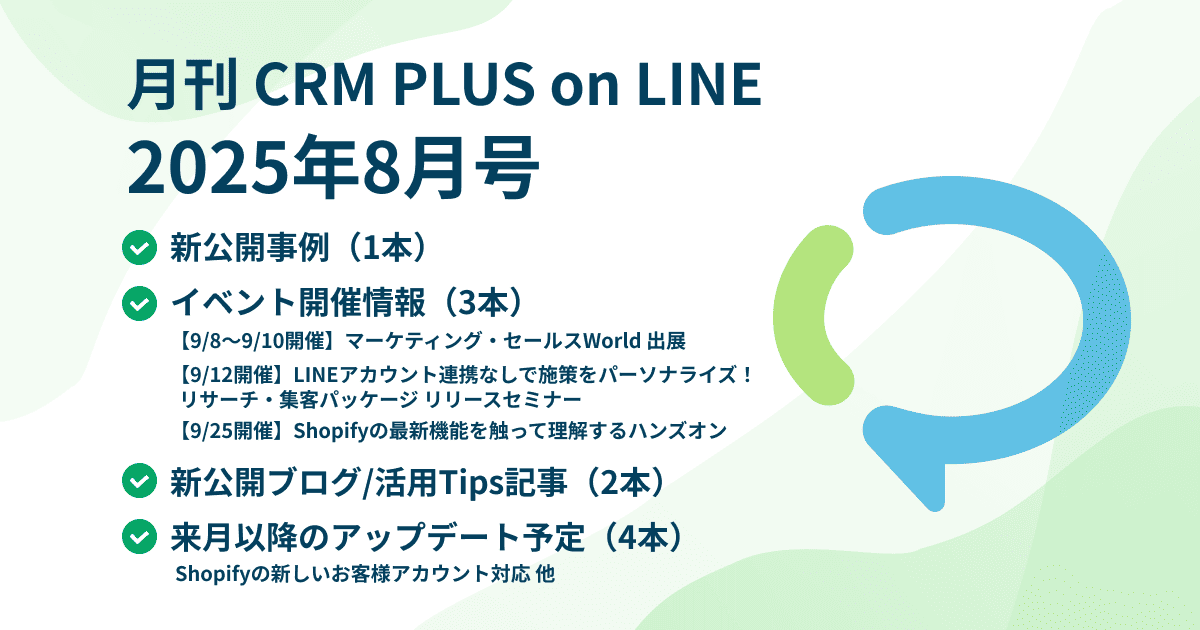 月刊 CRM PLUS on LINE
2025年8月号

新公開事例（1本）

イベント開催情報（3本）
【9/8〜9/10開催】マーケティング・セールスWorld 出展
【9/12開催】LINEアカウント連携なしで施策をパーソナライズ！リサーチ・集客パッケージ リリースセミナー
【9/25開催】Shopifyの最新機能を触って理解するハンズオン

新公開ブログ/活用Tips記事（2本）

来月以降のアップデート予定（4本）
Shopifyの新しいお客様アカウント対応 他